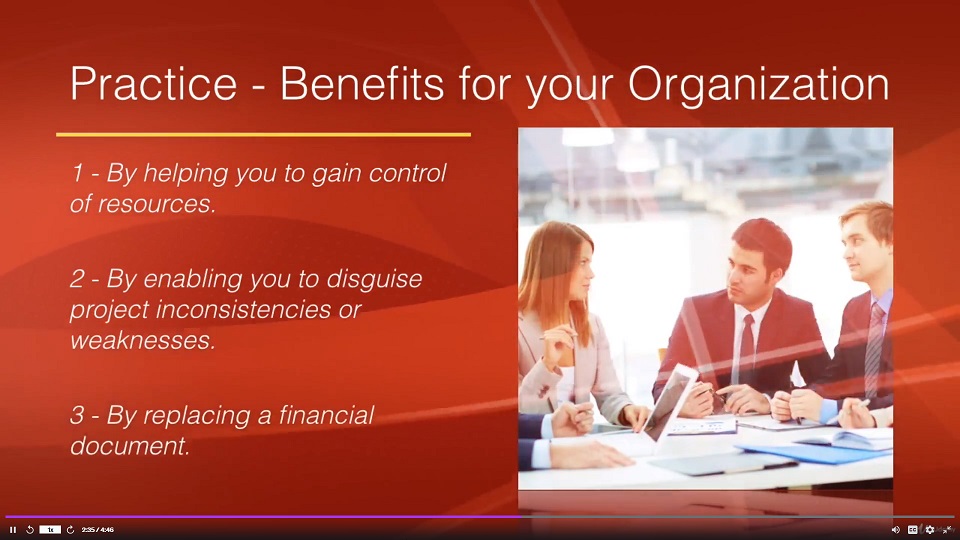 Practice - Benefits for your Organization

1 - By helping you to gain control of resources.

2 - By enabling you to disguise project inconsistencies or weaknesses.

3 - By replacing a financial document.

1x 2:35 / 4:46